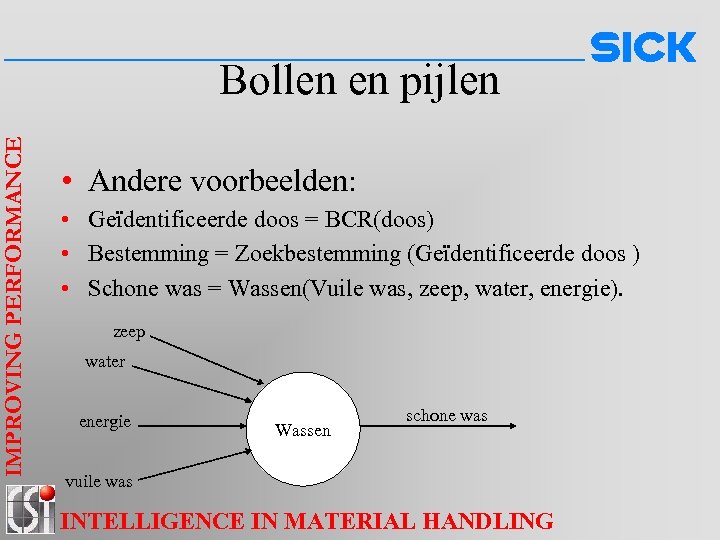 SICK

Bollen en pijlen

IMPROVING PERFORMANCE

• Andere voorbeelden:
• Geïdentificeerde doos = BCR(doos)
• Bestemming = Zoekbestemming (Geïdentificeerde doos )
• Schone was = Wassen(Vuile was, zeep, water, energie).

zeep
water
energie
vuile was
Wassen
schone was

CSi

INTELLIGENCE IN MATERIAL HANDLING